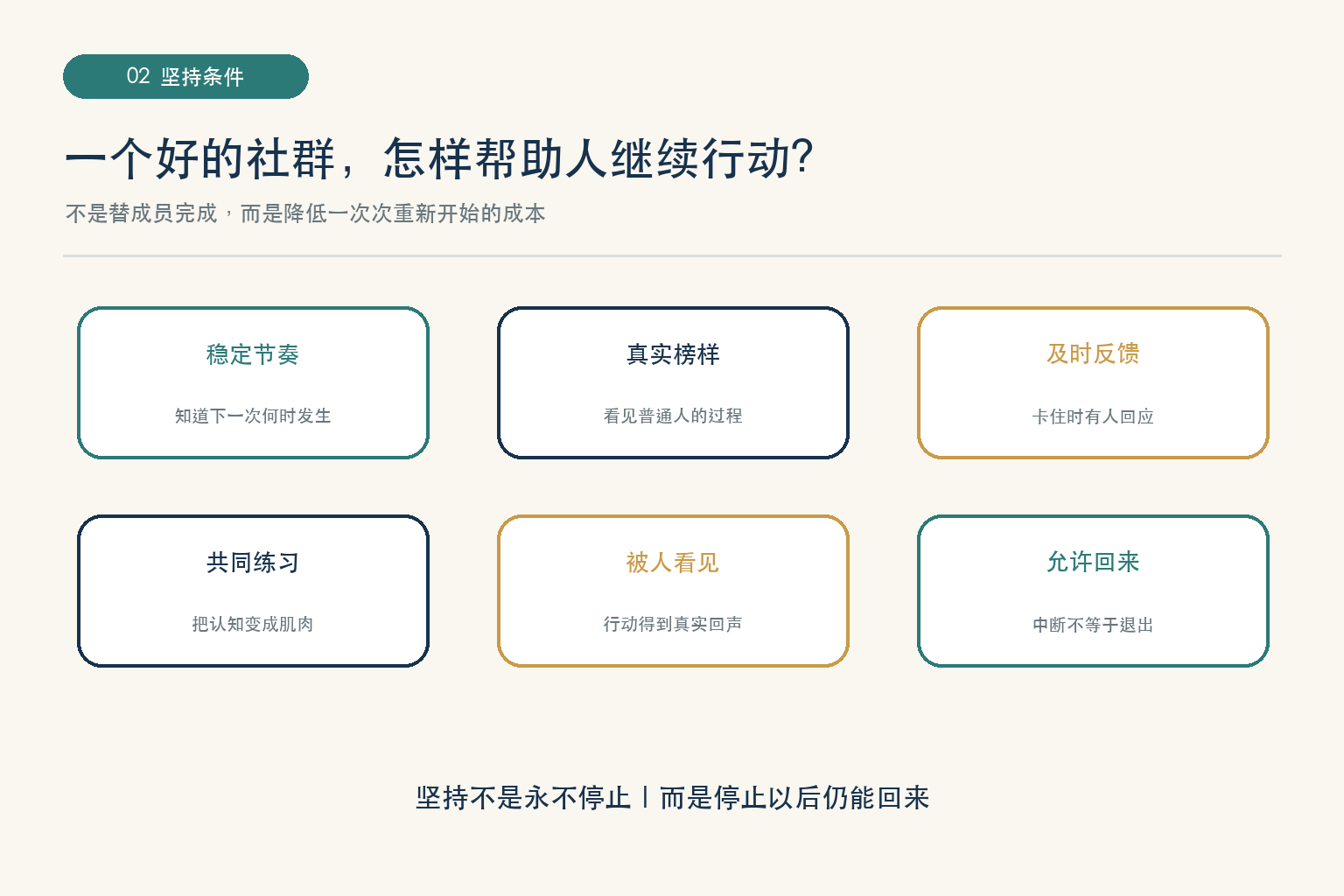 02 坚持条件

一个好的社群，怎样帮助人继续行动?

不是替成员完成，而是降低一次次重新开始的成本

稳定节奏

知道下一次何时发生

真实榜样

看见普通人的过程

及时反馈

卡住时有人回应

共同练习

把认知变成肌肉

被人看见

行动得到真实回声

允许回来

中断不等于退出

坚持不是永不停止 | 而是停止以后仍能回来